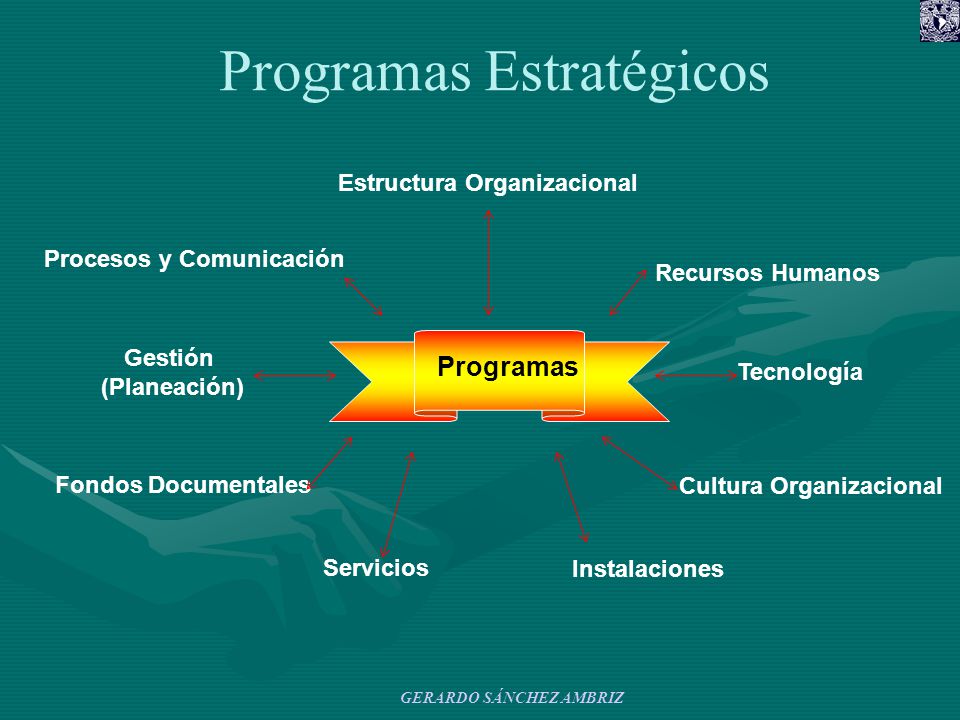 Programas Estratégicos

Estructura Organizacional

Procesos y Comunicación

Recursos Humanos

Gestión
(Planeación)

Programas

Tecnología

Fondos Documentales

Cultura Organizacional

Servicios

Instalaciones

GERARDO SÁNCHEZ AMBRIZ